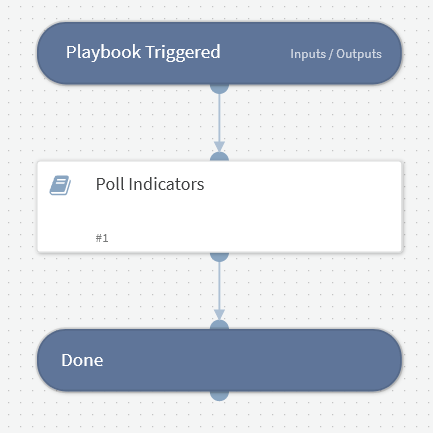 Playbook Triggered

Inputs / Outputs

Poll Indicators

#1

Done